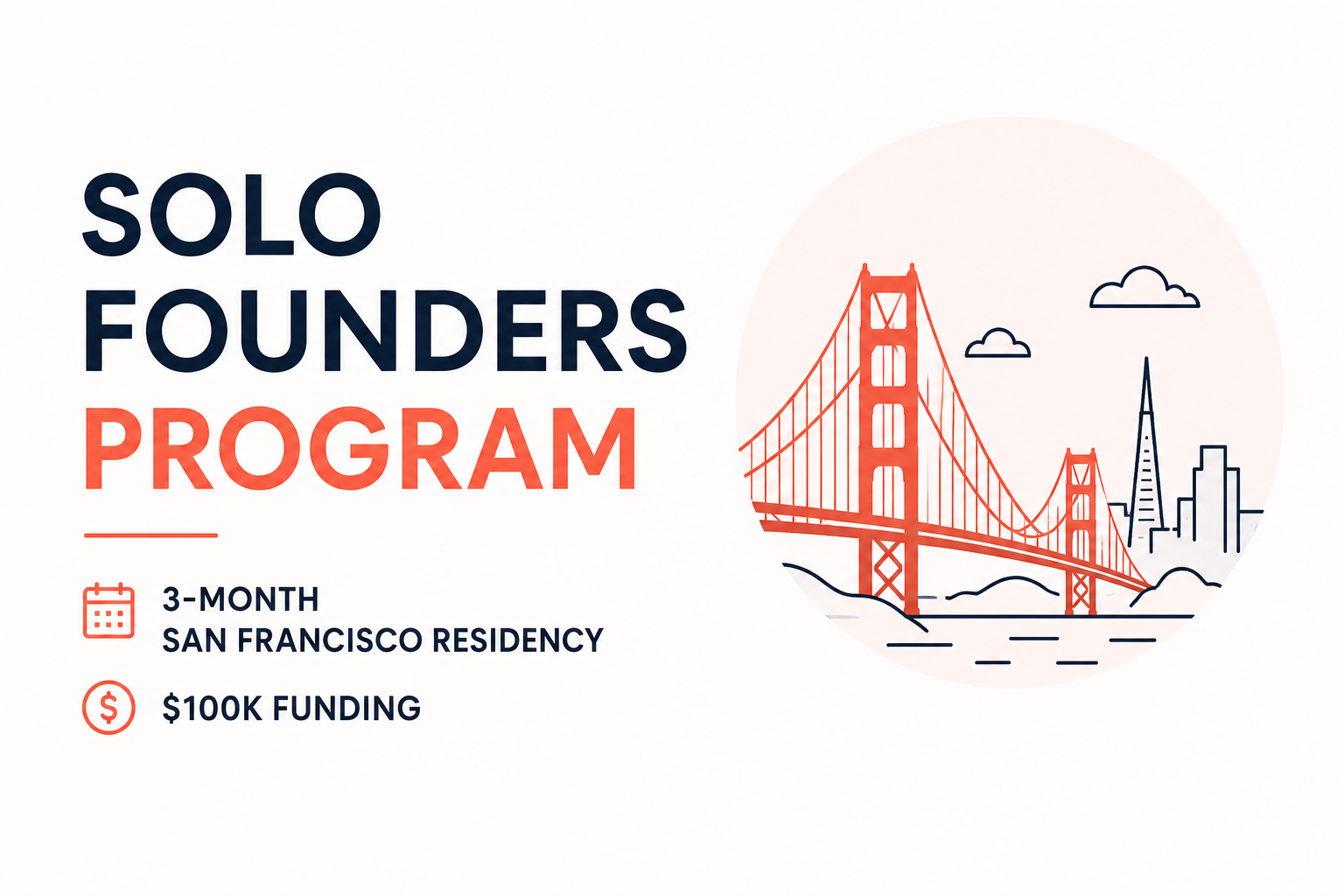 SOLO FOUNDERS PROGRAM

3-MONTH
SAN FRANCISCO RESIDENCY

\$100K FUNDING